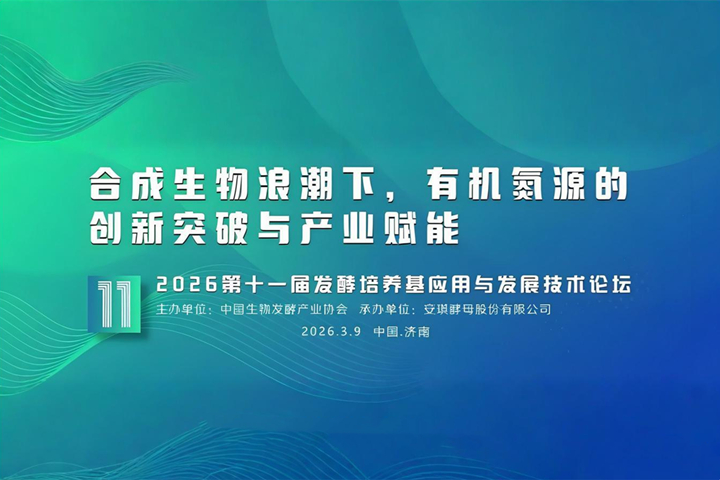 合成生物浪潮下，有机氮源的创新突破与产业赋能

11

2026第十一届发酵培养基应用与发展技术论坛

主办单位：中国生物发酵产业协会　承办单位：安琪酵母股份有限公司

2026.3.9　中国.济南